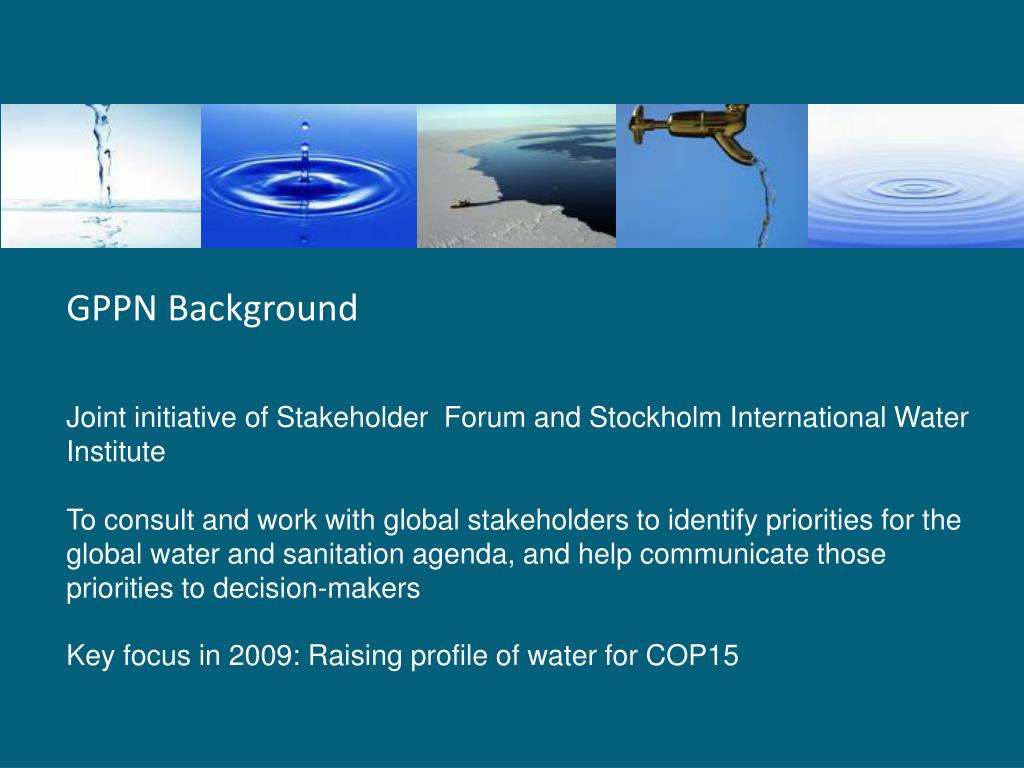 GPPN Background

Joint initiative of Stakeholder  Forum and Stockholm International Water Institute

To consult and work with global stakeholders to identify priorities for the global water and sanitation agenda, and help communicate those priorities to decision-makers

Key focus in 2009: Raising profile of water for COP15